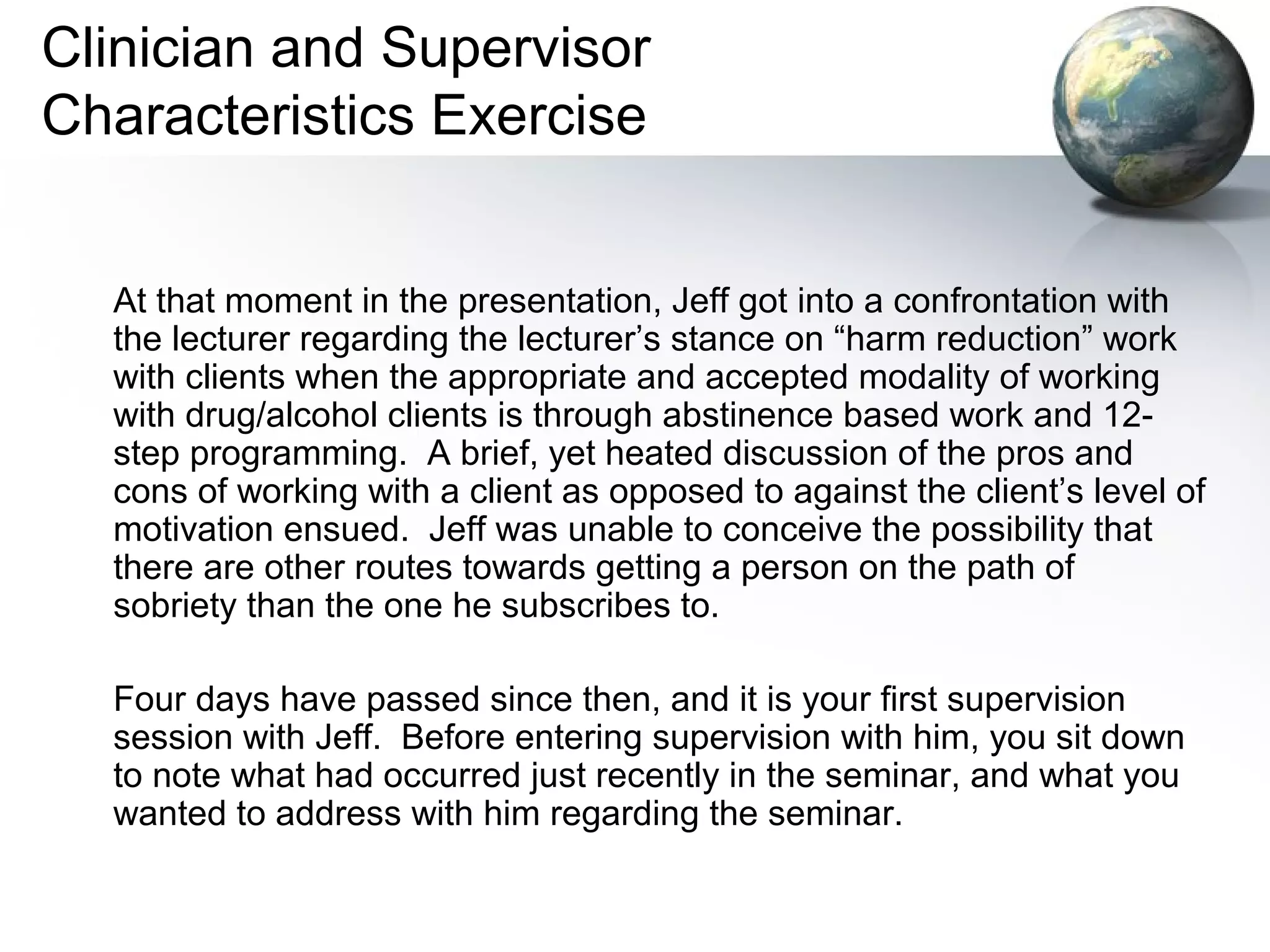 Clinician and Supervisor Characteristics Exercise

At that moment in the presentation, Jeff got into a confrontation with the lecturer regarding the lecturer’s stance on “harm reduction” work with clients when the appropriate and accepted modality of working with drug/alcohol clients is through abstinence based work and 12-step programming. A brief, yet heated discussion of the pros and cons of working with a client as opposed to against the client’s level of motivation ensued. Jeff was unable to conceive the possibility that there are other routes towards getting a person on the path of sobriety than the one he subscribes to.

Four days have passed since then, and it is your first supervision session with Jeff. Before entering supervision with him, you sit down to note what had occurred just recently in the seminar, and what you wanted to address with him regarding the seminar.